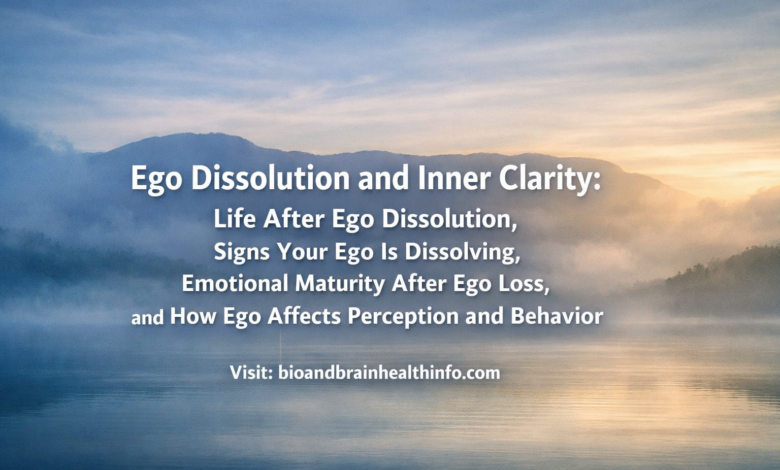 Ego Dissolution and Inner Clarity:
Life After Ego Dissolution,
Signs Your Ego Is Dissolving,
Emotional Maturity After Ego Loss,
and How Ego Affects Perception and Behavior

Visit: bioandbrainhealthinfo.com